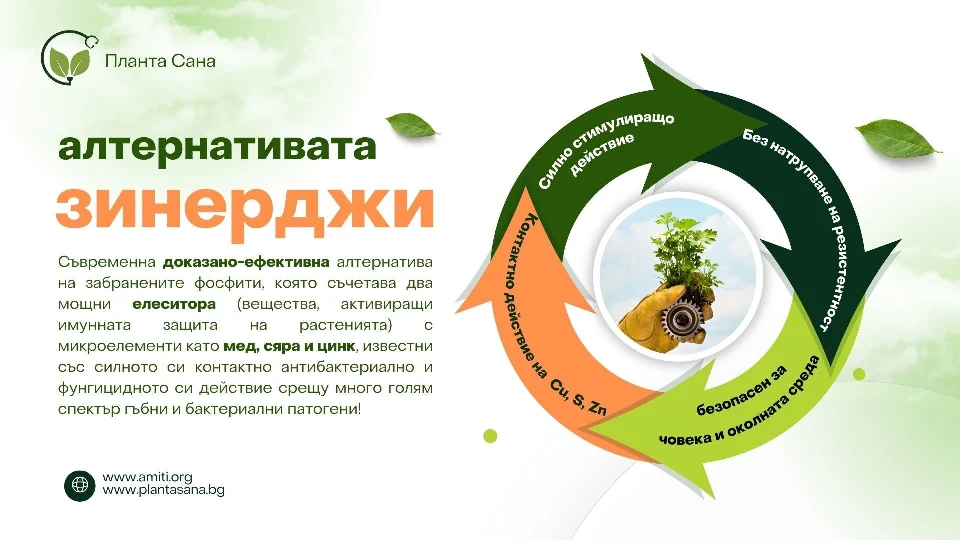 Планта Сана

алтернативата
зинерджи

Съвременна доказано-ефективна алтернатива на забранените фосфити, която съчетава два мощни елеситора (вещества, активиращи имунната защита на растенията) с микроелементи като мед, сяра и цинк, известни със силното си контактно антибактериално и фунгицидното си действие срещу много голям спектър гъбни и бактериални патогени!

Силно стимулиращо действие

Без натрупване на резистентност

безопасен за човека и околната среда

Контактно действие на Cu, S, Zn

www.amiti.org
www.plantasana.bg